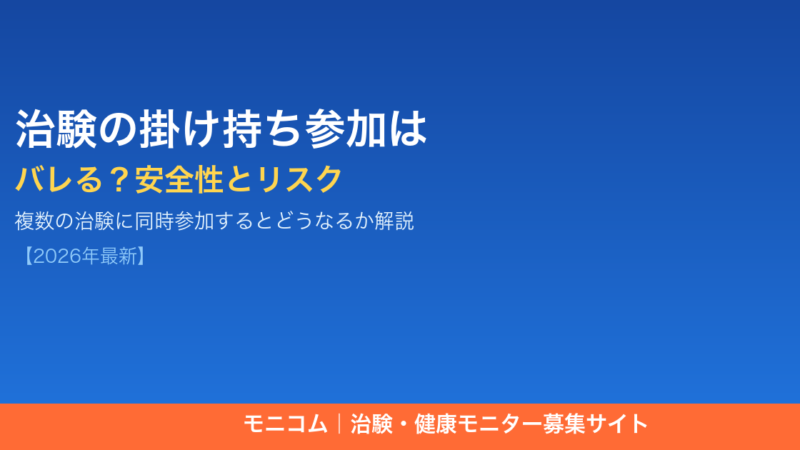 治験の掛け持ち参加は

バレる？安全性とリスク

複数の治験に同時参加するとどうなるか解説

【2026年最新】

モニコム｜治験・健康モニター募集サイト